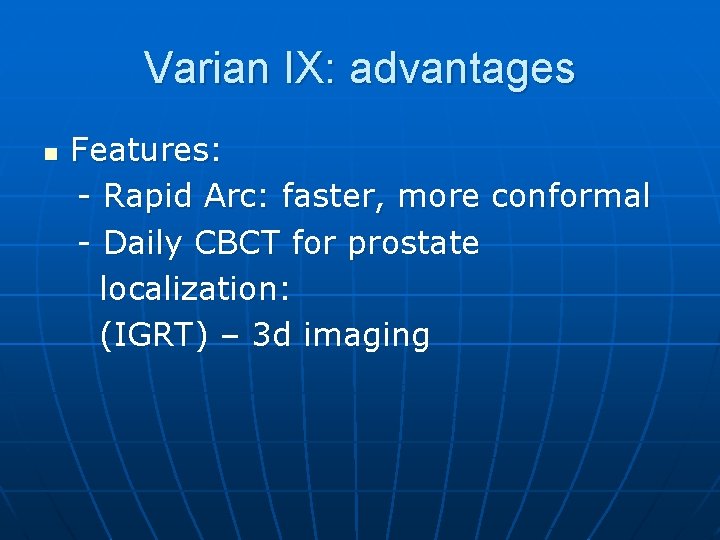 Varian IX: advantages

Features:
- Rapid Arc: faster, more conformal
- Daily CBCT for prostate localization:
(IGRT) – 3d imaging